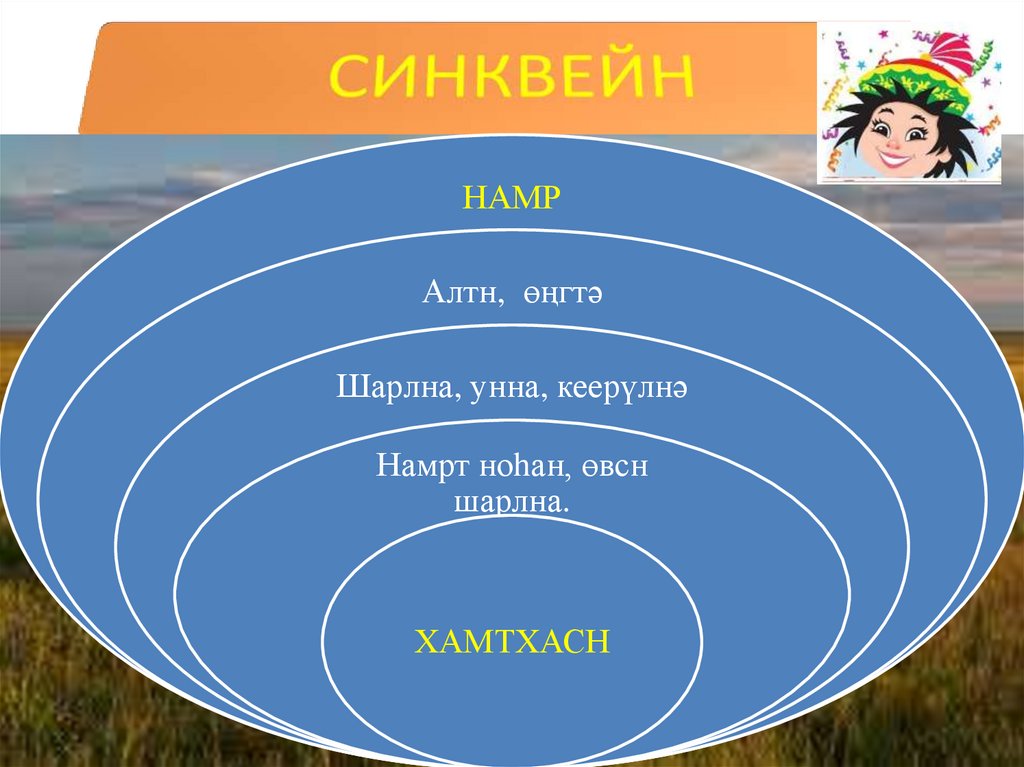 СИНКВЕЙН

НАМР

Алтн, өңгтә

Шарлна, унна, кеерүлнә

Намрт ноһан, өвсн шарлна.

ХАМТХАСН